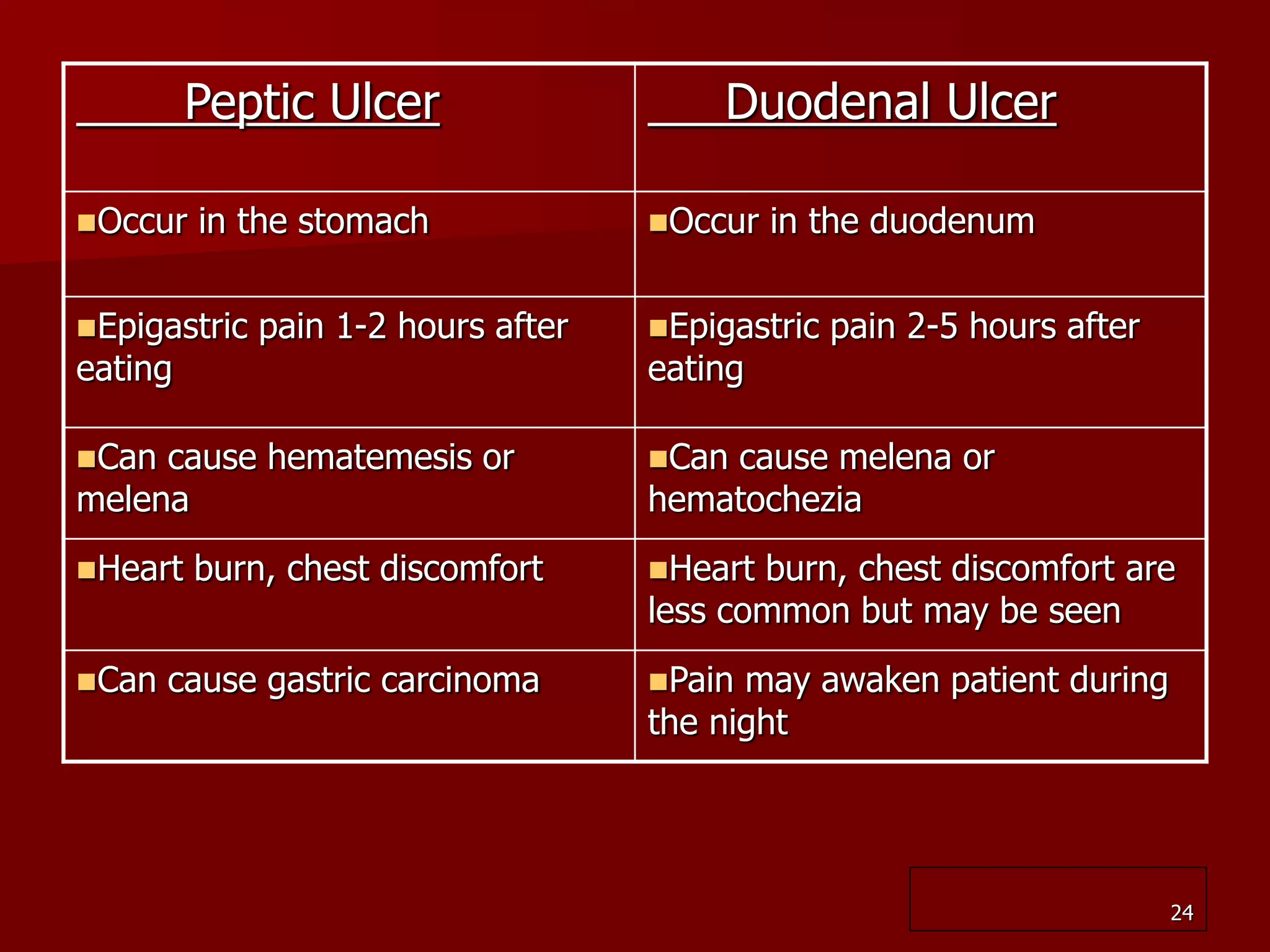 | Peptic Ulcer | Duodenal Ulcer |
|---|---|
| ▪Occur in the stomach | ▪Occur in the duodenum |
| ▪Epigastric pain 1-2 hours after eating | ▪Epigastric pain 2-5 hours after eating |
| ▪Can cause hematemesis or melena | ▪Can cause melena or hematochezia |
| ▪Heart burn, chest discomfort | ▪Heart burn, chest discomfort are less common but may be seen |
| ▪Can cause gastric carcinoma | ▪Pain may awaken patient during the night |

24